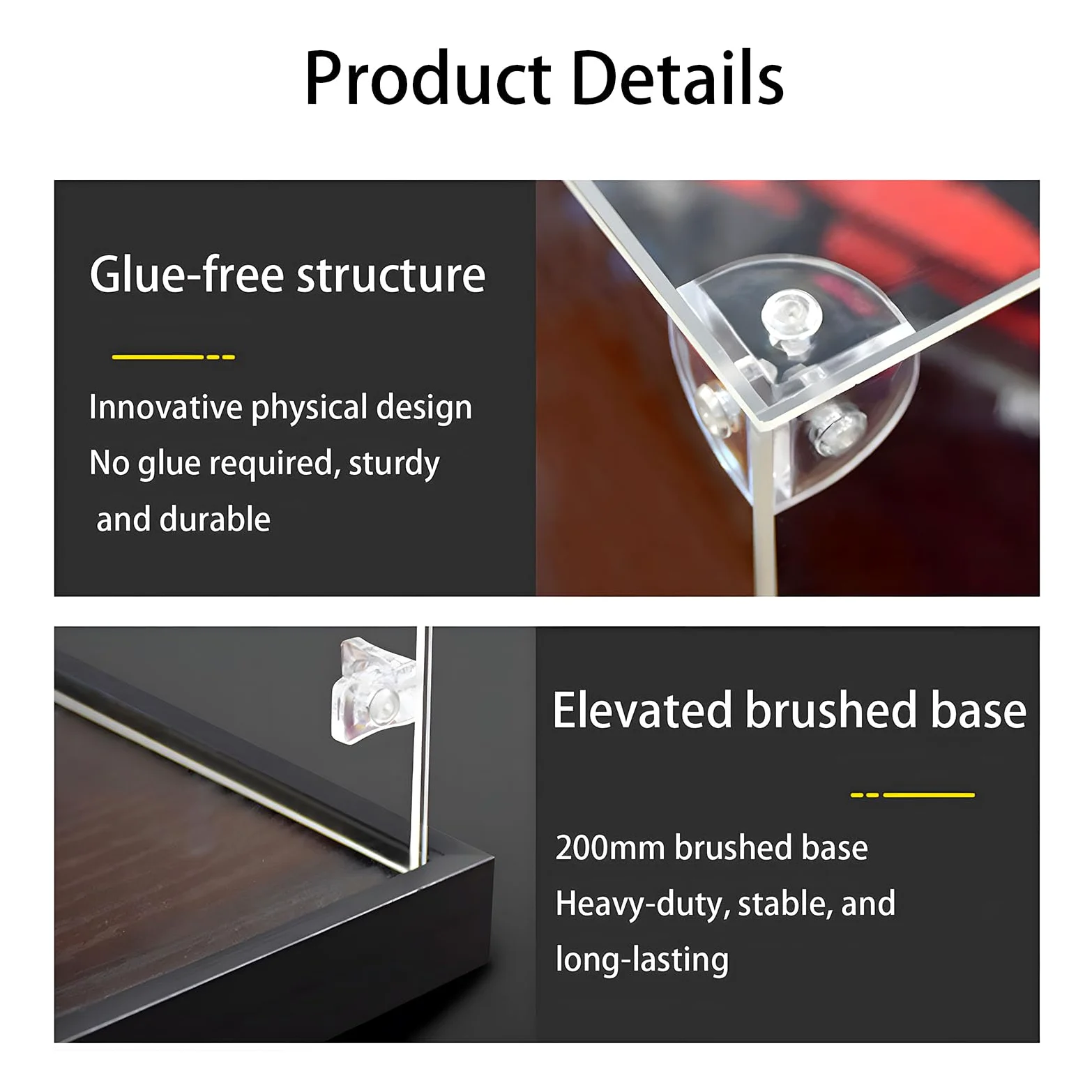 Product Details

Glue-free structure

Innovative physical design
No glue required, sturdy
and durable

Elevated brushed base

200mm brushed base
Heavy-duty, stable, and
long-lasting